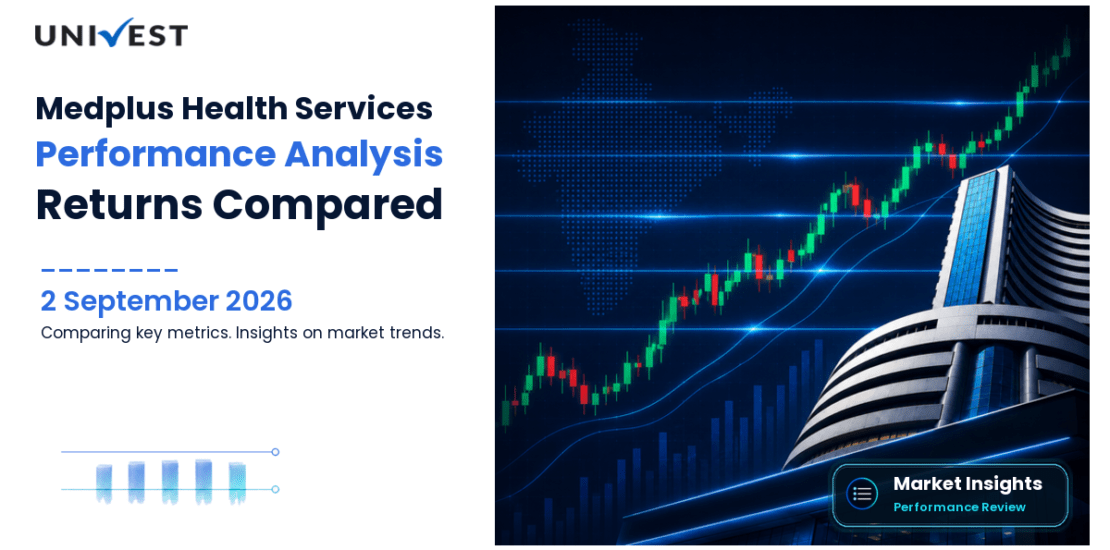 UNIVEST

Medplus Health Services
Performance Analysis
Returns Compared

2 September 2026
Comparing key metrics. Insights on market trends.

Market Insights
Performance Review